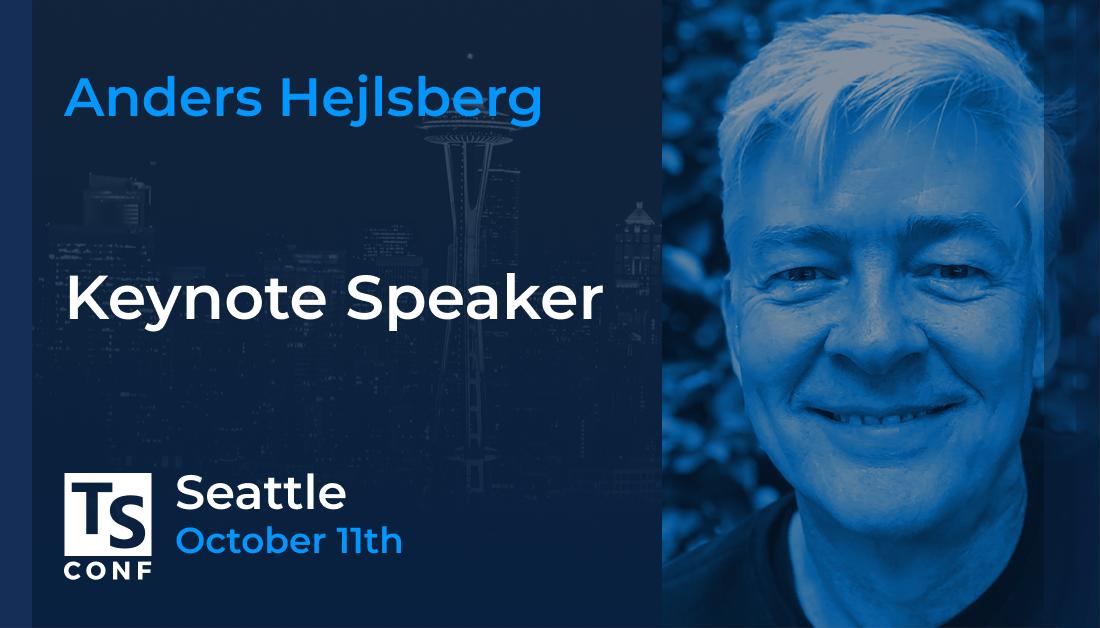 Anders Hejlsberg

Keynote Speaker

TS CONF

Seattle
October 11th